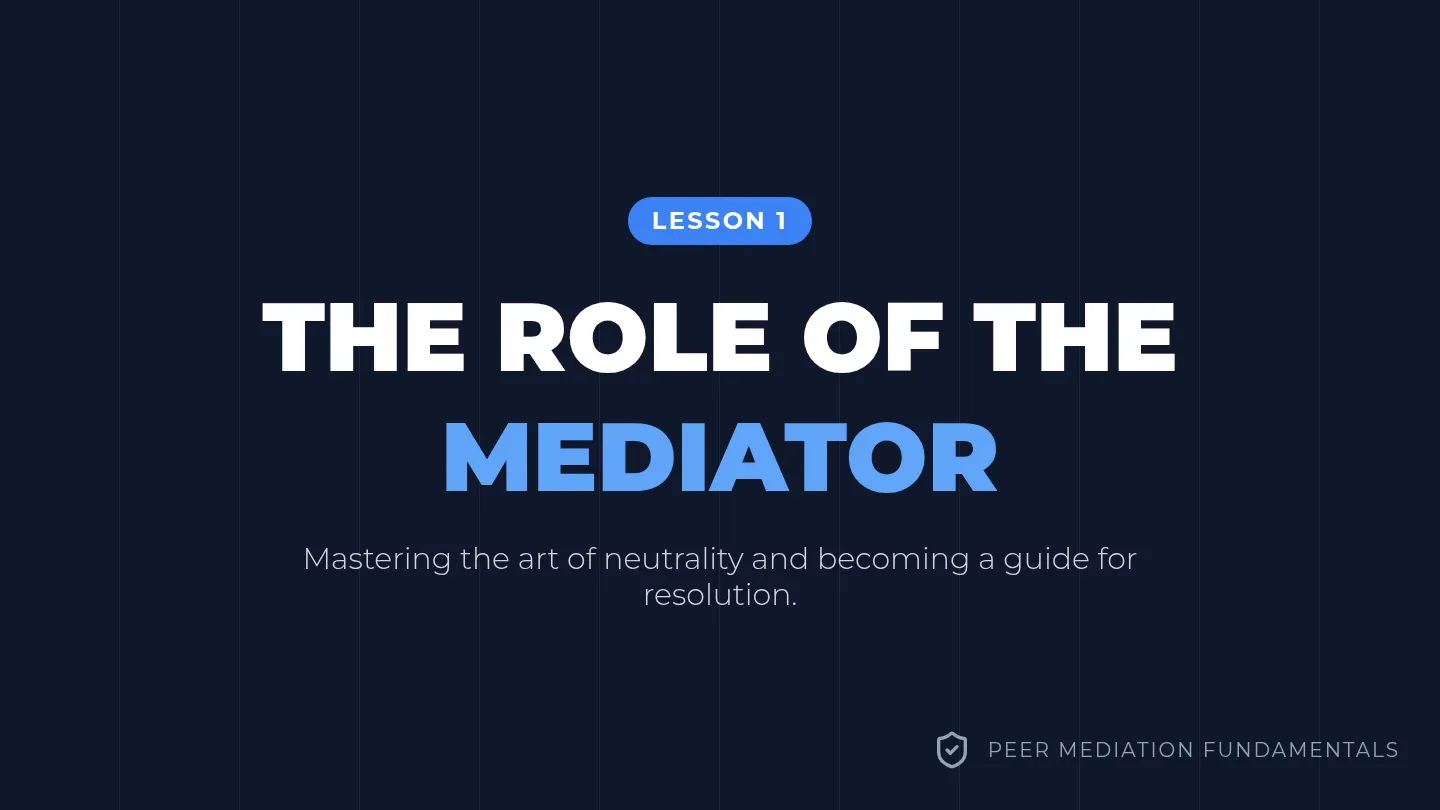 LESSON 1

THE ROLE OF THE MEDIATOR

Mastering the art of neutrality and becoming a guide for resolution.

PEER MEDIATION FUNDAMENTALS